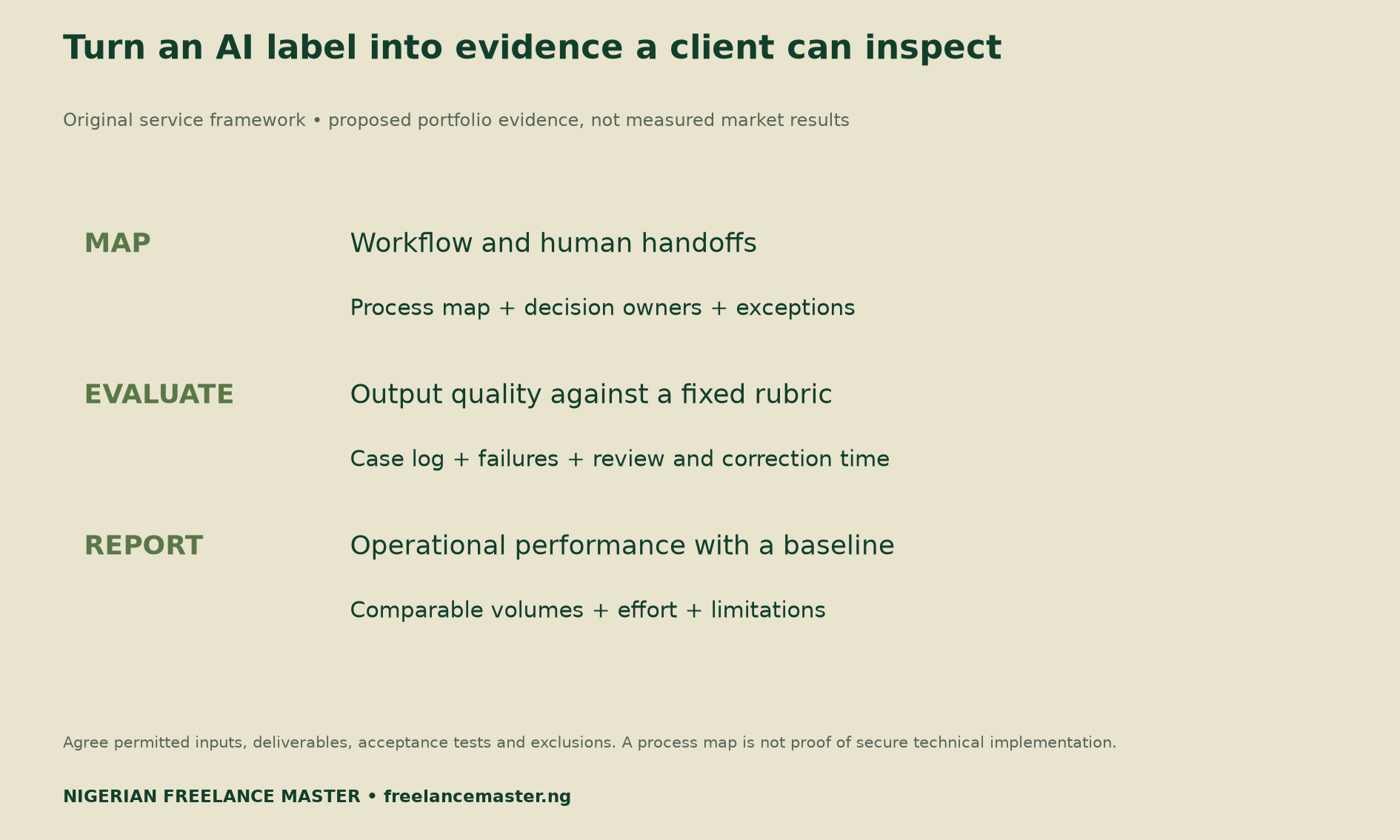 Turn an AI label into evidence a client can inspect

Original service framework • proposed portfolio evidence, not measured market results

MAP

Workflow and human handoffs

Process map + decision owners + exceptions

EVALUATE

Output quality against a fixed rubric

Case log + failures + review and correction time

REPORT

Operational performance with a baseline

Comparable volumes + effort + limitations

Agree permitted inputs, deliverables, acceptance tests and exclusions. A process map is not proof of secure technical implementation.

NIGERIAN FREELANCE MASTER • freelancemaster.ng